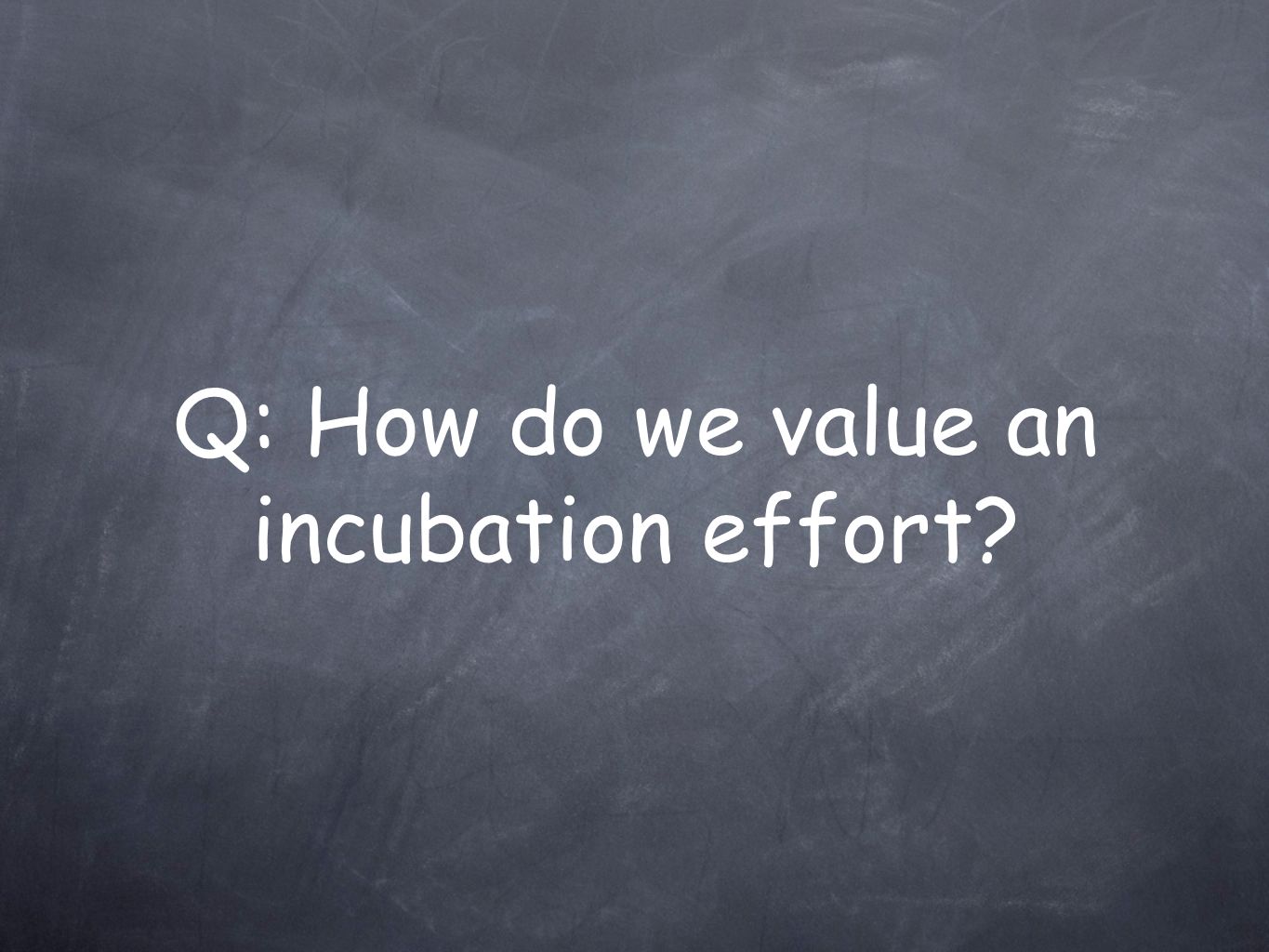 Q: How do we value an incubation effort?